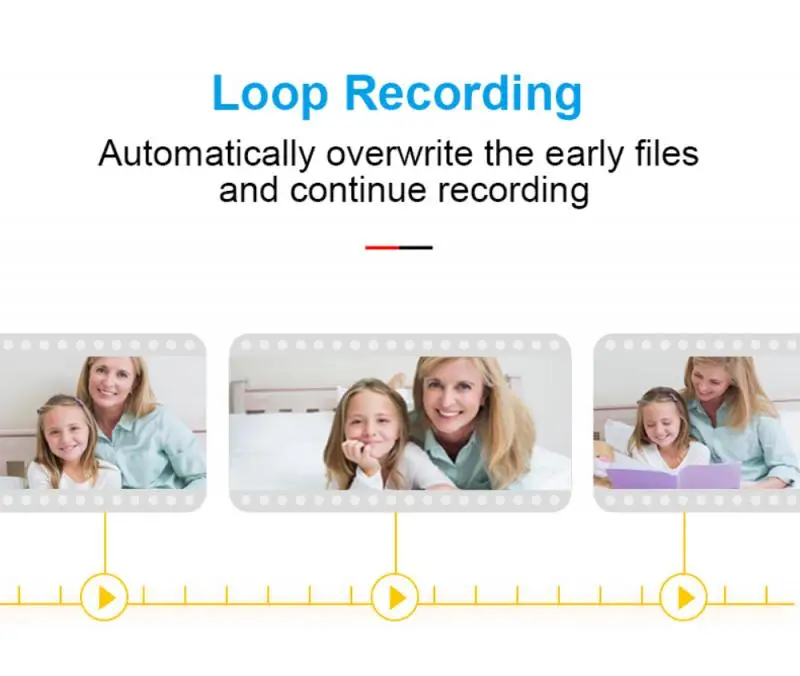 Loop Recording

Automatically overwrite the early files and continue recording